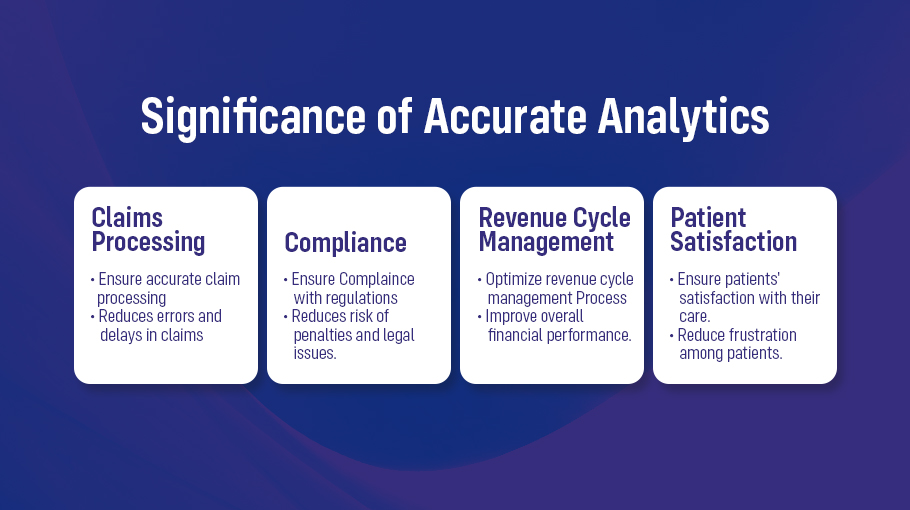 Significance of Accurate Analytics

Claims Processing

• Ensure accurate claim processing
• Reduces errors and delays in claims

Compliance

• Ensure Complaince with regulations
• Reduces risk of penalties and legal issues.

Revenue Cycle Management

• Optimize revenue cycle management Process
• Improve overall financial performance.

Patient Satisfaction

• Ensure patients' satisfaction with their care.
• Reduce frustration among patients.